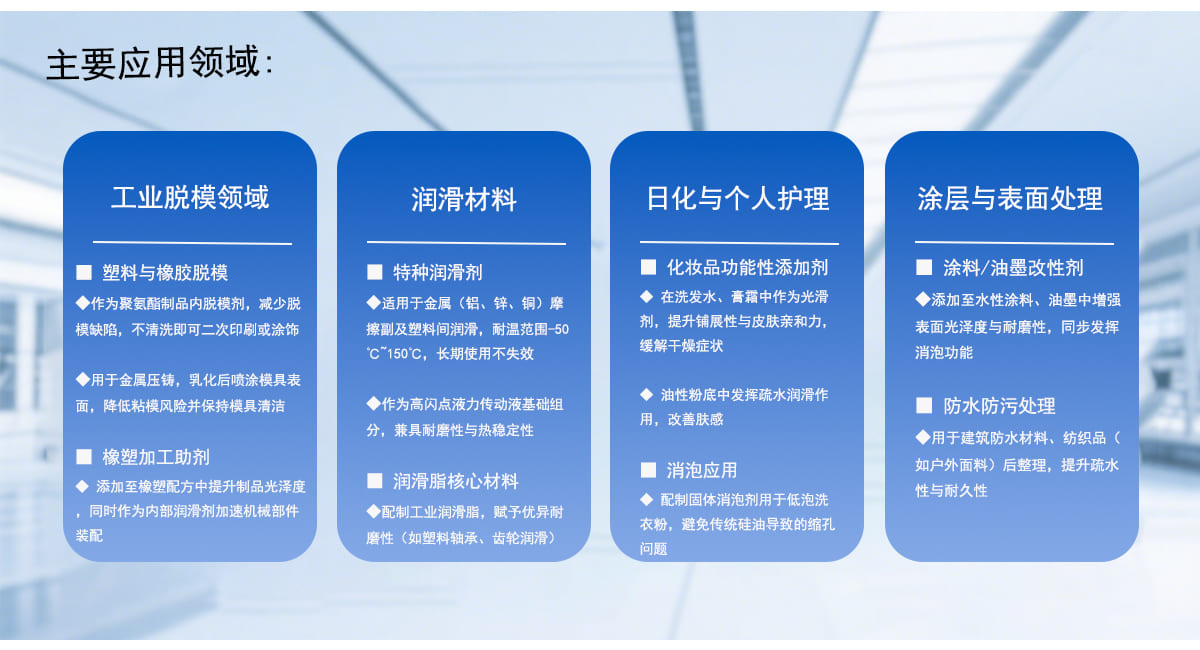 主要应用领域:

工业脱模领域

■ 塑料与橡胶脱模

◆作为聚氨酯制品内脱模剂，减少脱模缺陷，不清洗即可二次印刷或涂饰

◆用于金属压铸，乳化后喷涂模具表面，降低粘模风险并保持模具清洁

■ 橡塑加工助剂

◆ 添加至橡塑配方中提升制品光泽度，同时作为内部润滑剂加速机械部件装配

润滑材料

■ 特种润滑剂

◆适用于金属（铝、锌、铜）摩擦副及塑料间润滑，耐温范围-50℃~150℃，长期使用不失效

◆作为高闪点液力传动液基础组分，兼具耐磨性与热稳定性

■ 润滑脂核心材料

◆配制工业润滑脂，赋予优异耐磨性（如塑料轴承、齿轮润滑）

日化与个人护理

■ 化妆品功能性添加剂

◆ 在洗发水、膏霜中作为光滑剂，提升铺展性与皮肤亲和力，缓解干燥症状

◆ 油性粉底中发挥疏水润滑作用，改善肤感

■ 消泡应用

◆ 配制固体消泡剂用于低泡洗衣粉，避免传统硅油导致的缩孔问题

涂层与表面处理

■ 涂料/油墨改性剂

◆添加至水性涂料、油墨中增强表面光泽度与耐磨性，同步发挥消泡功能

■ 防水防污处理

◆用于建筑防水材料、纺织品（如户外面料）后整理，提升疏水性与耐久性